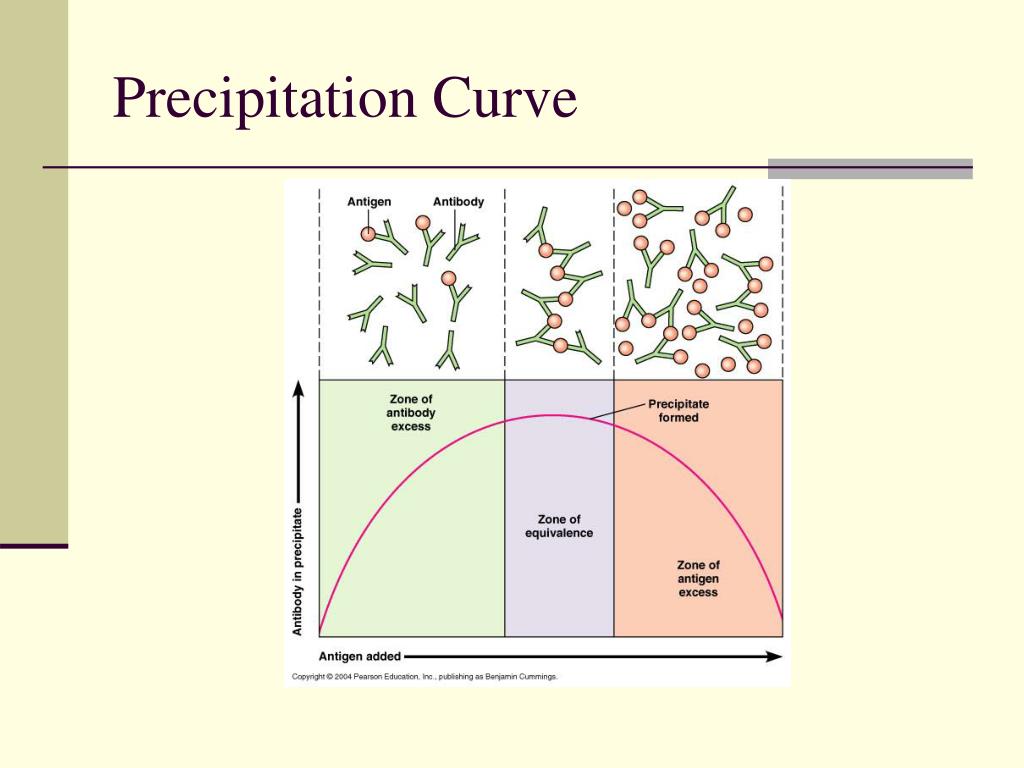 Precipitation Curve

Antigen

Antibody

Zone of antibody excess

Precipitate formed

Zone of equivalence

Zone of antigen excess

Antibody in precipitate

Antigen added

Copyright © 2004 Pearson Education, Inc., publishing as Benjamin Cummings.